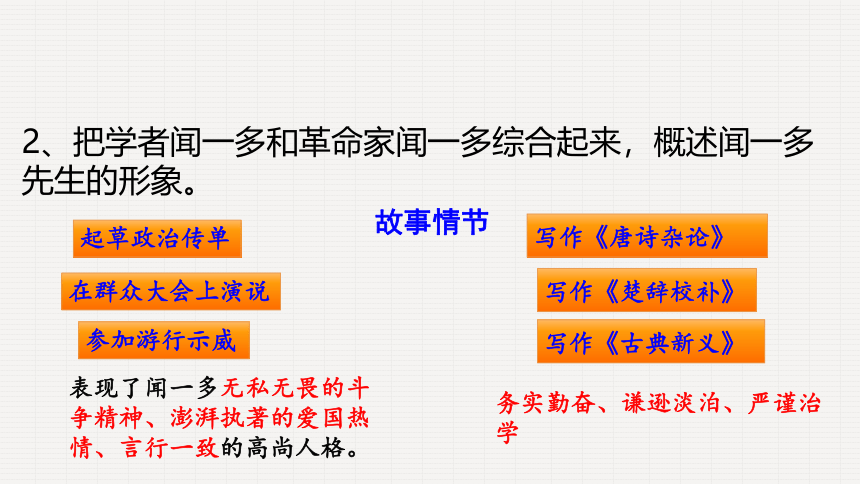 2、把学者闻一多和革命家闻一多综合起来，概述闻一多先生的形象。

故事情节

起草政治传单

在群众大会上演说

参加游行示威

表现了闻一多无私无畏的斗争精神、澎湃执著的爱国热情、言行一致的高尚人格。

写作《唐诗杂论》

写作《楚辞校补》

写作《古典新义》

务实勤奋、谦逊淡泊、严谨治学